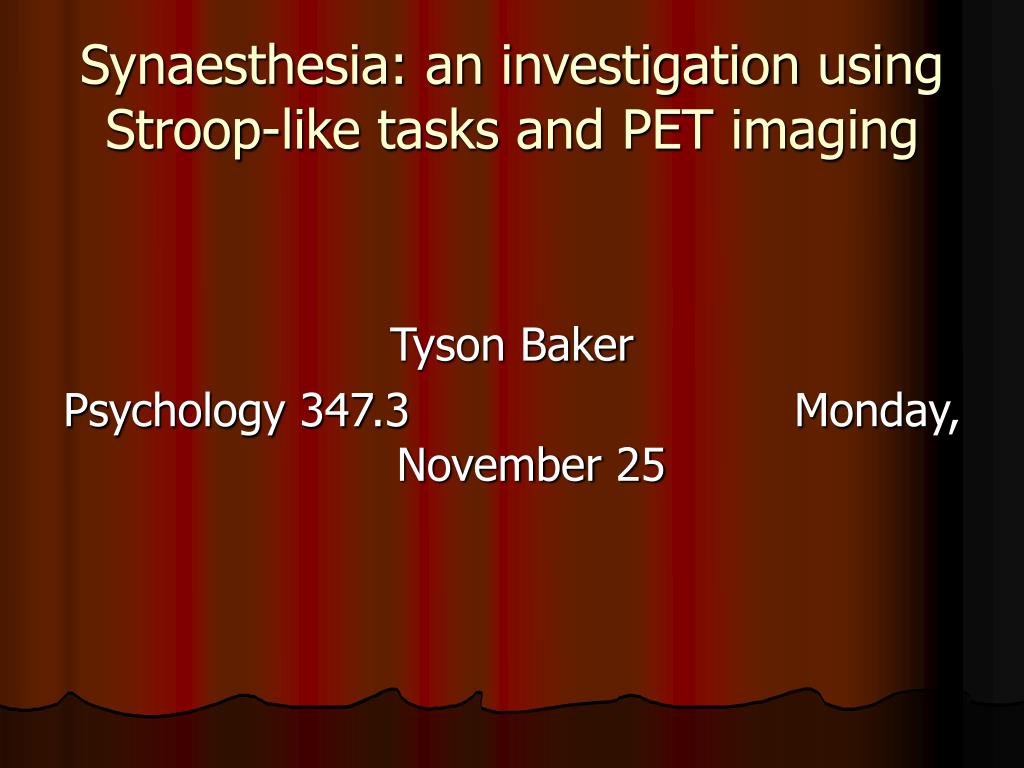 Synaesthesia: an investigation using Stroop-like tasks and PET imaging

Tyson Baker
Psychology 347.3 Monday, November 25